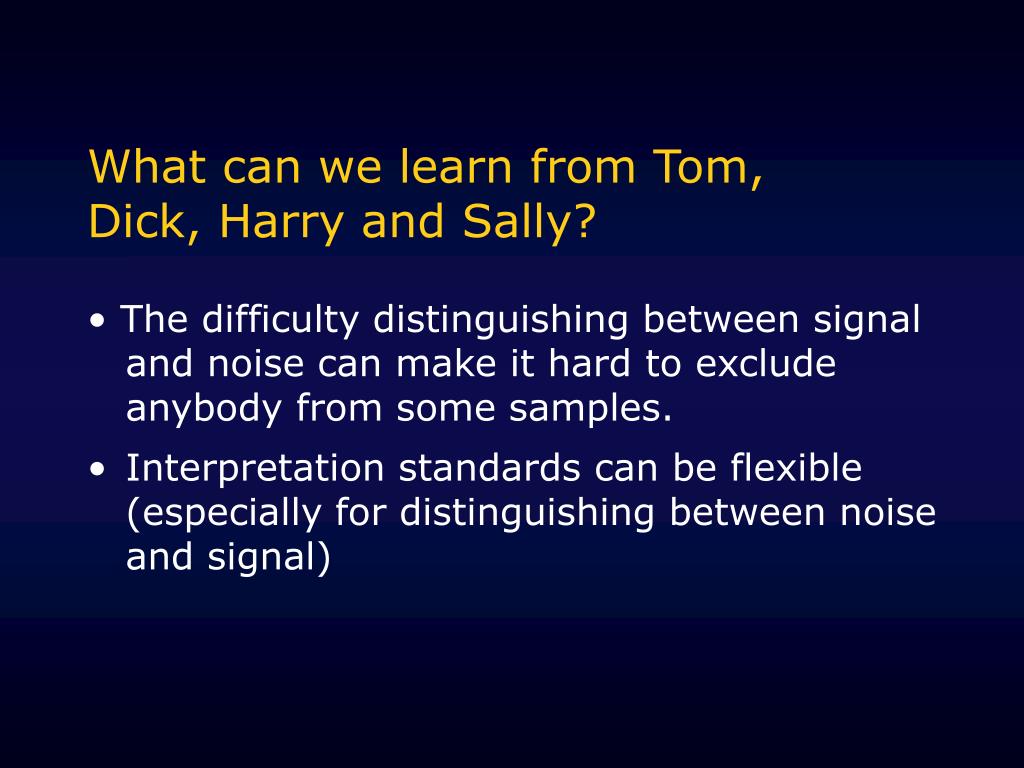 What can we learn from Tom, Dick, Harry and Sally?

• The difficulty distinguishing between signal and noise can make it hard to exclude anybody from some samples.

• Interpretation standards can be flexible (especially for distinguishing between noise and signal)